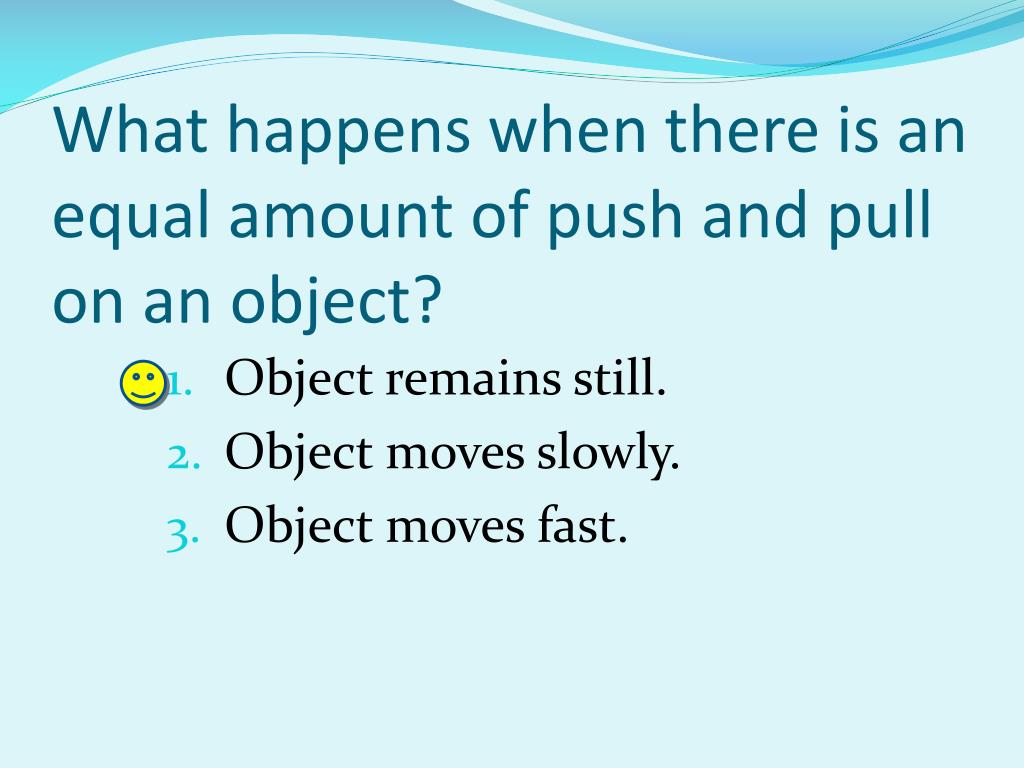 What happens when there is an equal amount of push and pull on an object?

1. Object remains still.
2. Object moves slowly.
3. Object moves fast.